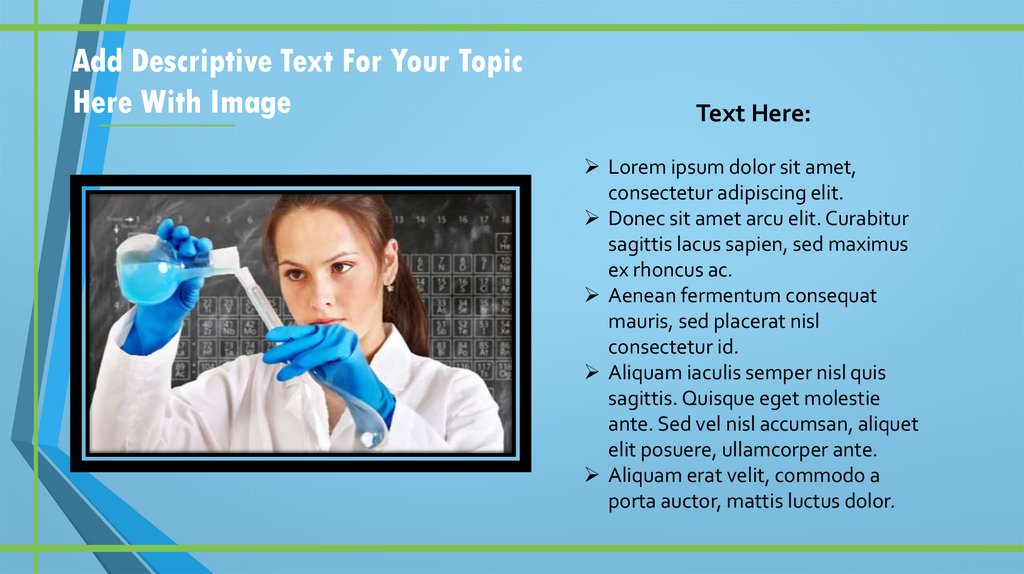 Add Descriptive Text For Your Topic Here With Image

Text Here:

➢ Lorem ipsum dolor sit amet, consectetur adipiscing elit.
➢ Donec sit amet arcu elit. Curabitur sagittis lacus sapien, sed maximus ex rhoncus ac.
➢ Aenean fermentum consequat mauris, sed placerat nisl consectetur id.
➢ Aliquam iaculis semper nisl quis sagittis. Quisque eget molestie ante. Sed vel nisl accumsan, aliquet elit posuere, ullamcorper ante.
➢ Aliquam erat velit, commodo a porta auctor, mattis luctus dolor.